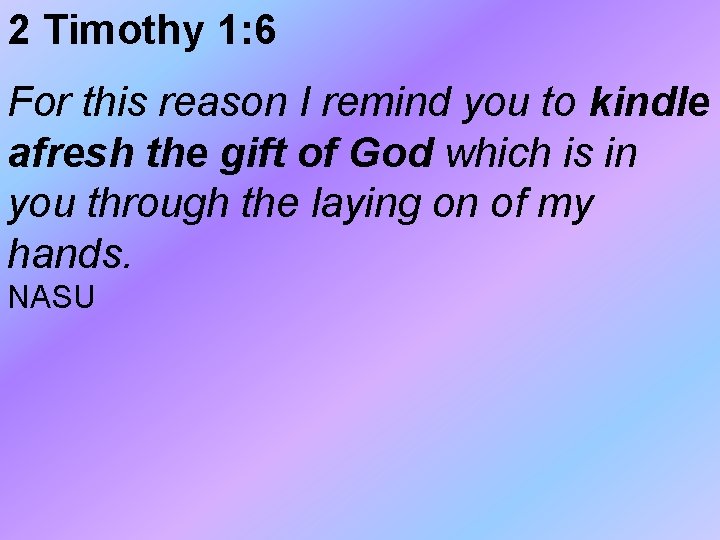 2 Timothy 1:6

For this reason I remind you to kindle afresh the gift of God which is in you through the laying on of my hands.
NASU